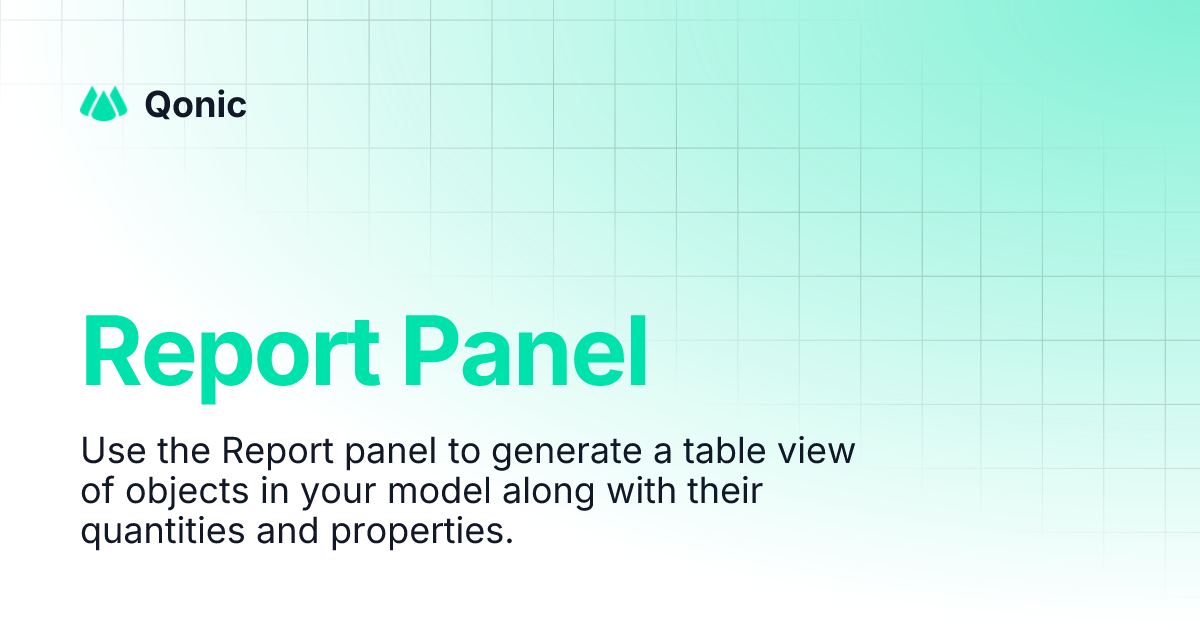 Qonic

Report Panel

Use the Report panel to generate a table view of objects in your model along with their quantities and properties.